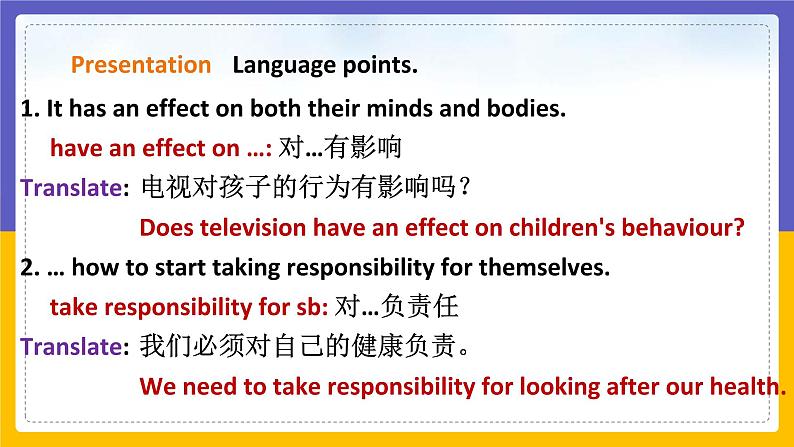 Presentation Language points.

1. It has an effect on both their minds and bodies.

have an effect on …: 对…有影响

Translate: 电视对孩子的行为有影响吗？

Does television have an effect on children's behaviour?

2. … how to start taking responsibility for themselves.

take responsibility for sb: 对…负责任

Translate: 我们必须对自己的健康负责。

We need to take responsibility for looking after our health.